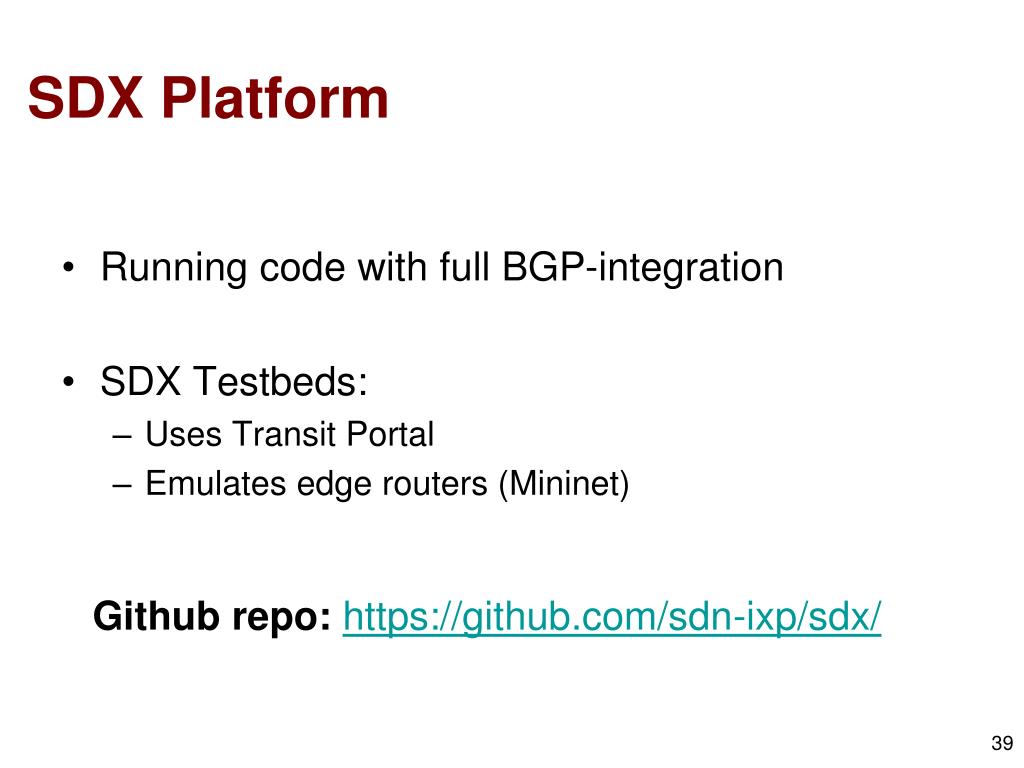 SDX Platform

• Running code with full BGP-integration

• SDX Testbeds:
 – Uses Transit Portal
 – Emulates edge routers (Mininet)

Github repo: https://github.com/sdn-ixp/sdx/

39